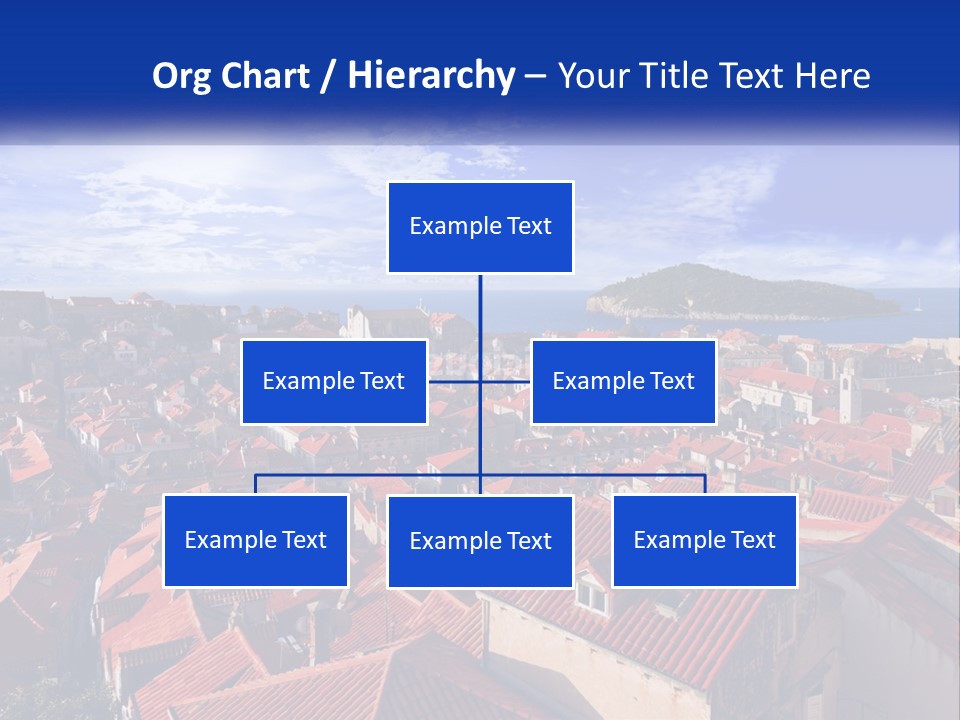 Org Chart / Hierarchy – Your Title Text Here

Example Text

Example Text

Example Text

Example Text

Example Text

Example Text